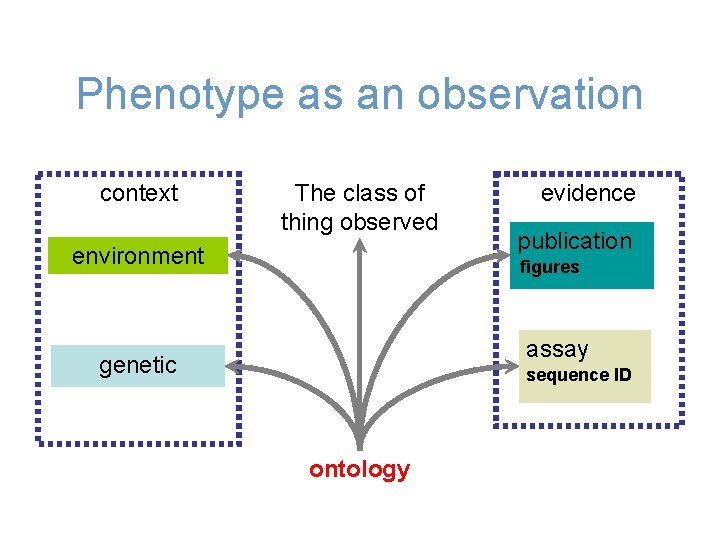 Phenotype as an observation

context

environment

genetic

The class of thing observed

evidence

publication
figures

assay
sequence ID

ontology